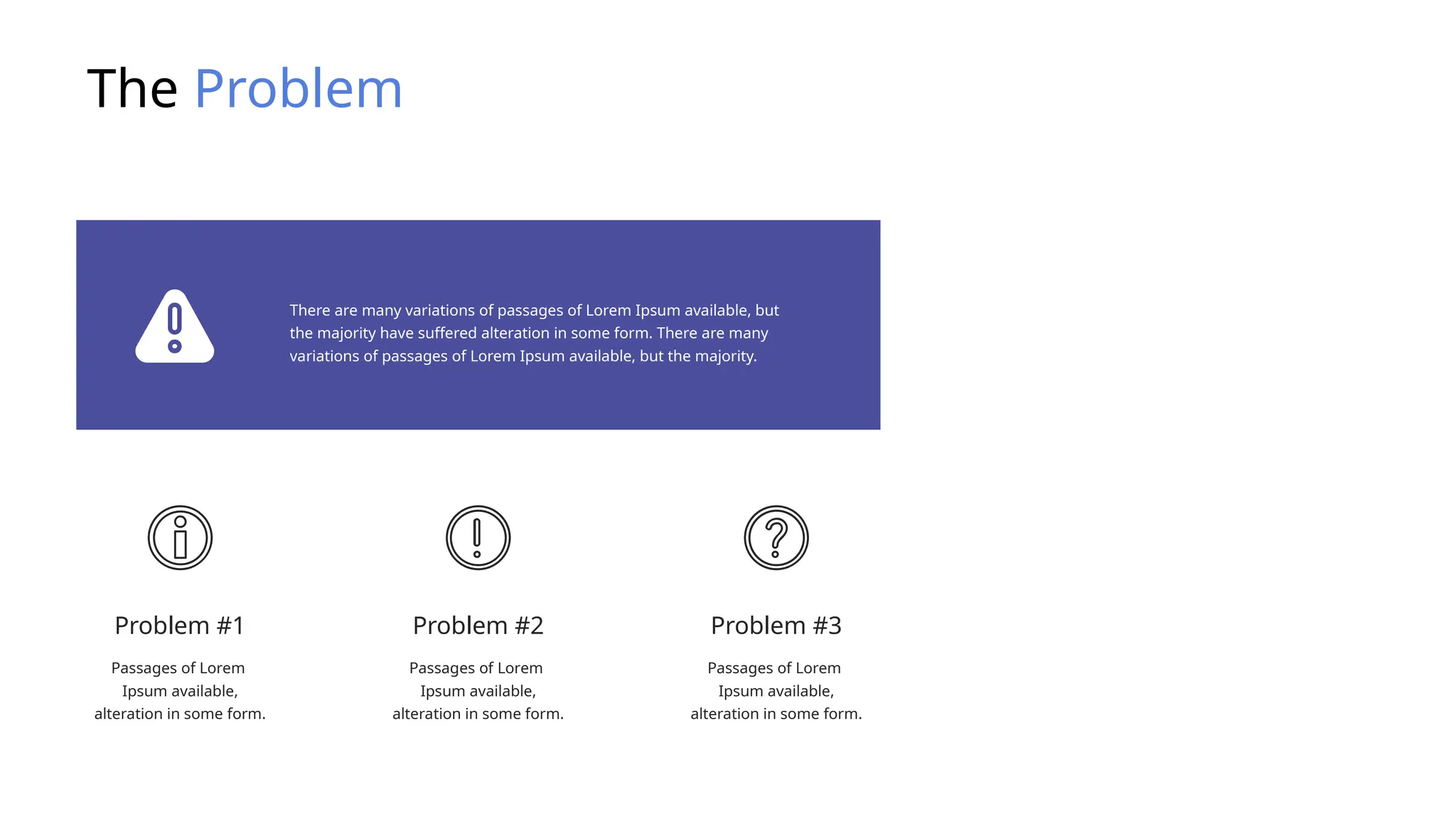 The Problem

There are many variations of passages of Lorem Ipsum available, but the majority have suffered alteration in some form. There are many variations of passages of Lorem Ipsum available, but the majority.

Problem #1

Passages of Lorem Ipsum available, alteration in some form.

Problem #2

Passages of Lorem Ipsum available, alteration in some form.

Problem #3

Passages of Lorem Ipsum available, alteration in some form.